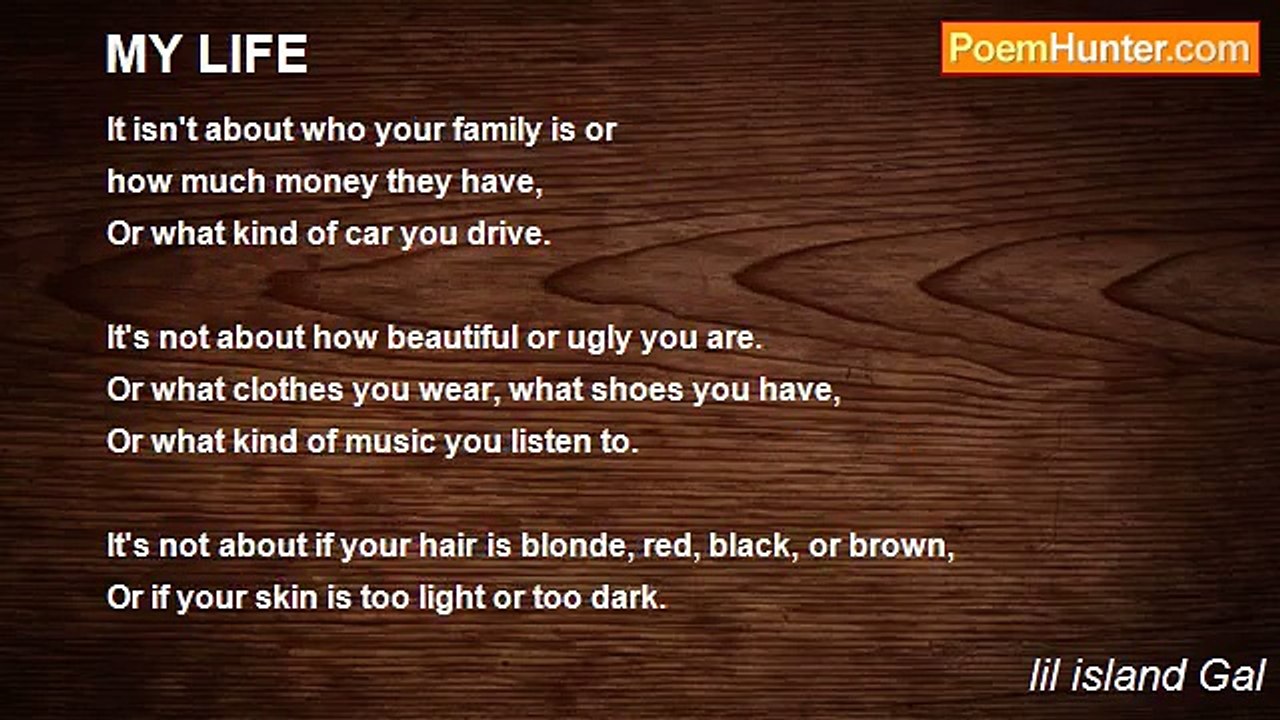 MY LIFE

PoemHunter.com

It isn't about who your family is or
how much money they have,
Or what kind of car you drive.

It's not about how beautiful or ugly you are.
Or what clothes you wear, what shoes you have,
Or what kind of music you listen to.

It's not about if your hair is blonde, red, black, or brown,
Or if your skin is too light or too dark.

lil island Gal